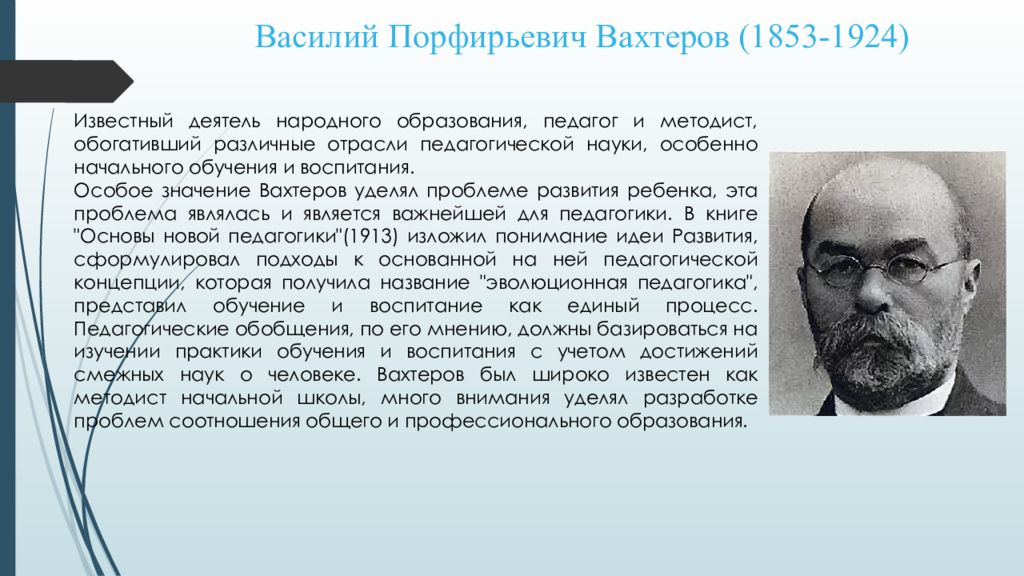 Василий Порфирьевич Вахтеров (1853-1924)

Известный деятель народного образования, педагог и методист, обогативший различные отрасли педагогической науки, особенно начального обучения и воспитания.
Особое значение Вахтеров уделял проблеме развития ребенка, эта проблема являлась и является важнейшей для педагогики. В книге "Основы новой педагогики"(1913) изложил понимание идеи Развития, сформулировал подходы к основанной на ней педагогической концепции, которая получила название "эволюционная педагогика", представил обучение и воспитание как единый процесс. Педагогические обобщения, по его мнению, должны базироваться на изучении практики обучения и воспитания с учетом достижений смежных наук о человеке. Вахтеров был широко известен как методист начальной школы, много внимания уделял разработке проблем соотношения общего и профессионального образования.